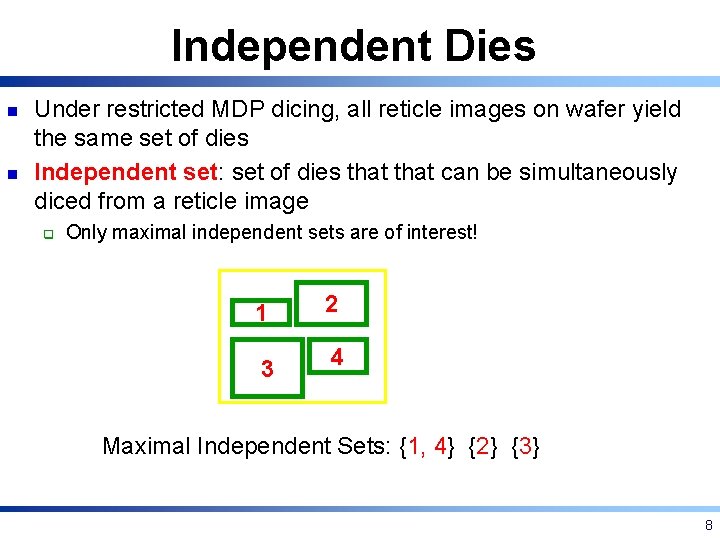 Independent Dies

Under restricted MDP dicing, all reticle images on wafer yield the same set of dies

Independent set: set of dies that that can be simultaneously diced from a reticle image

Only maximal independent sets are of interest!

1
2
3
4

Maximal Independent Sets: {1, 4} {2} {3}

8